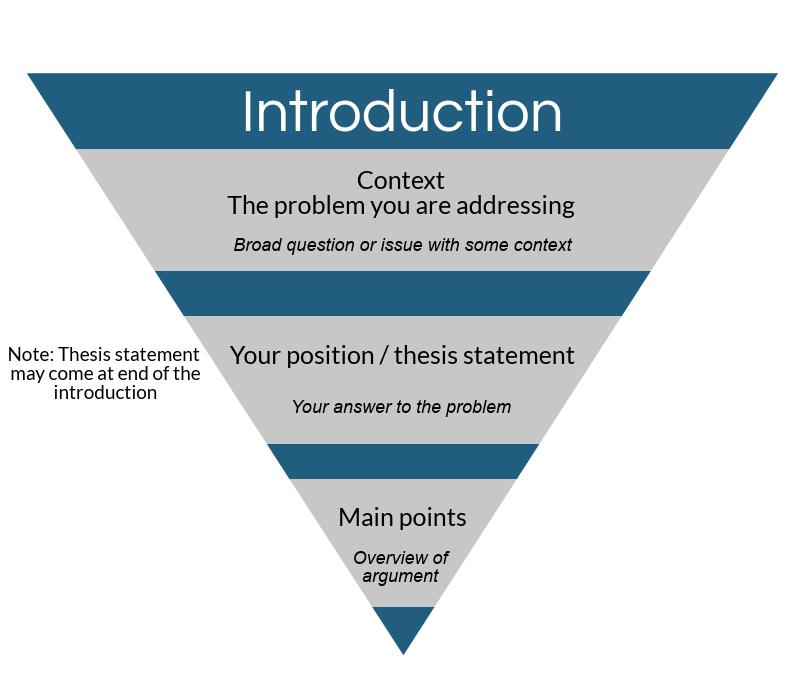 Introduction

Context
The problem you are addressing

Broad question or issue with some context

Note: Thesis statement may come at end of the introduction

Your position / thesis statement

Your answer to the problem

Main points

Overview of argument